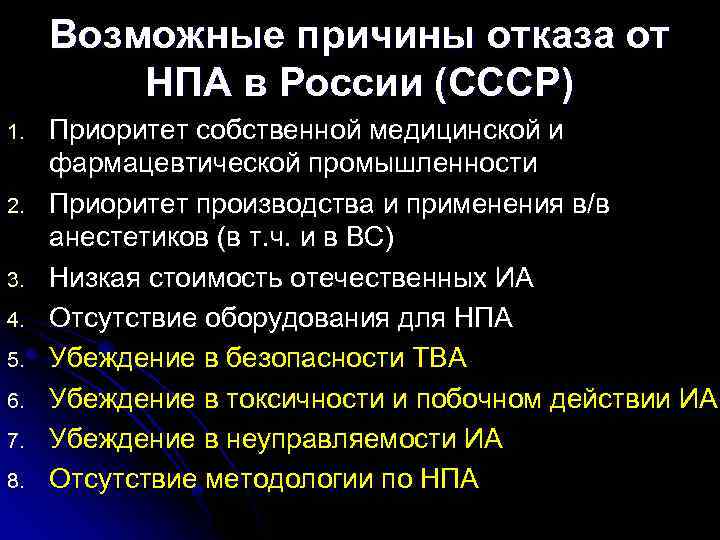 Возможные причины отказа от НПА в России (СССР)

1. Приоритет собственной медицинской и фармацевтической промышленности
2. Приоритет производства и применения в/в анестетиков (в т.ч. и в ВС)
3. Низкая стоимость отечественных ИА
4. Отсутствие оборудования для НПА
5. Убеждение в безопасности ТВА
6. Убеждение в токсичности и побочном действии ИА
7. Убеждение в неуправляемости ИА
8. Отсутствие методологии по НПА